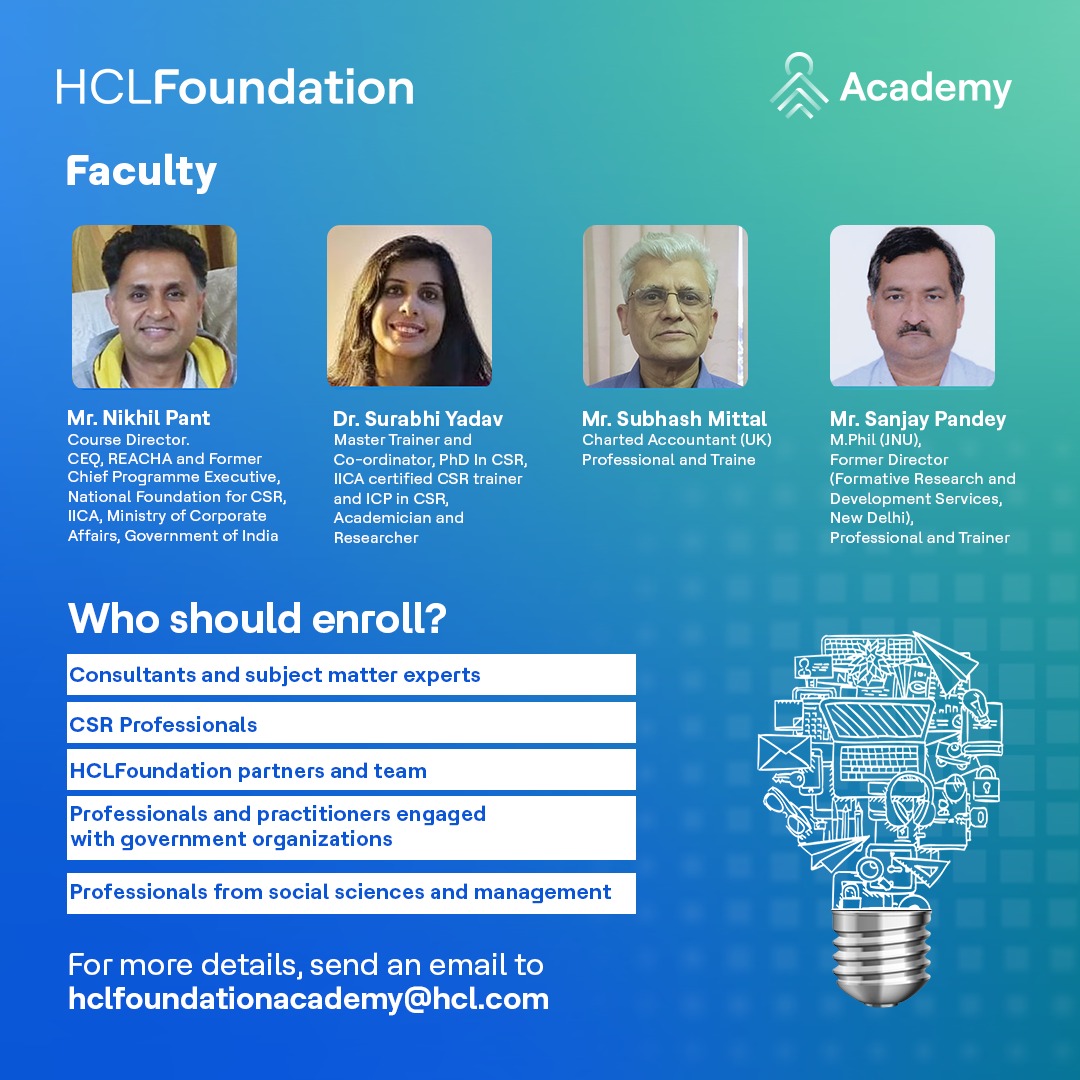 HCLFoundation

Academy

Faculty

Mr. Nikhil Pant
Course Director.
CEO, REACHA and Former Chief Programme Executive, National Foundation for CSR, IICA, Ministry of Corporate Affairs, Government of India

Dr. Surabhi Yadav
Master Trainer and Co-ordinator, PhD In CSR, IICA certified CSR trainer and ICP in CSR, Academician and Researcher

Mr. Subhash Mittal
Charted Accountant (UK) Professional and Traine

Mr. Sanjay Pandey
M.Phil (JNU), Former Director (Formative Research and Development Services, New Delhi), Professional and Trainer

Who should enroll?

Consultants and subject matter experts

CSR Professionals

HCLFoundation partners and team

Professionals and practitioners engaged with government organizations

Professionals from social sciences and management

For more details, send an email to
hclfoundationacademy@hcl.com